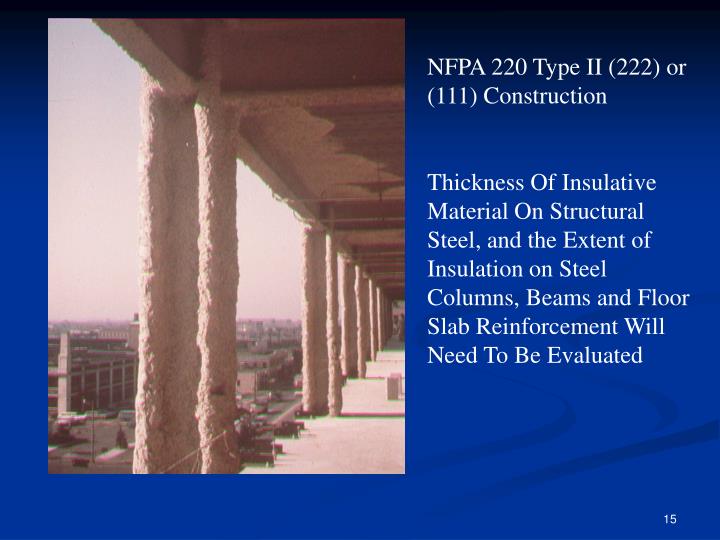 NFPA 220 Type II (222) or (111) Construction

Thickness Of Insulative Material On Structural Steel, and the Extent of Insulation on Steel Columns, Beams and Floor Slab Reinforcement Will Need To Be Evaluated

15